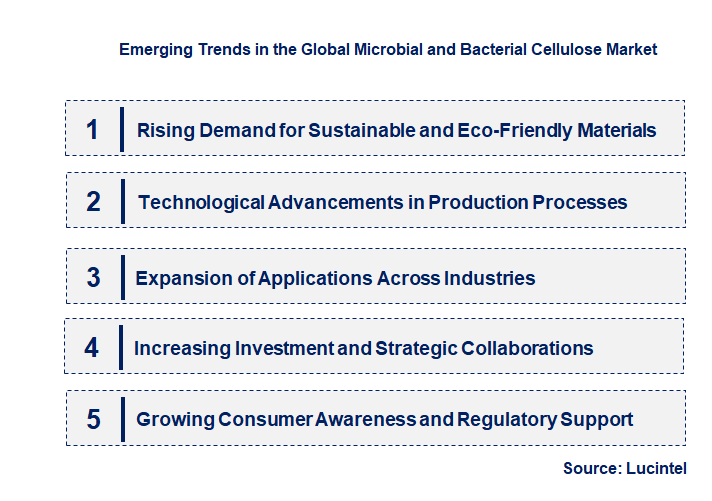 Emerging Trends in the Global Microbial and Bacterial Cellulose Market

1 Rising Demand for Sustainable and Eco-Friendly Materials

2 Technological Advancements in Production Processes

3 Expansion of Applications Across Industries

4 Increasing Investment and Strategic Collaborations

5 Growing Consumer Awareness and Regulatory Support

Source: Lucintel